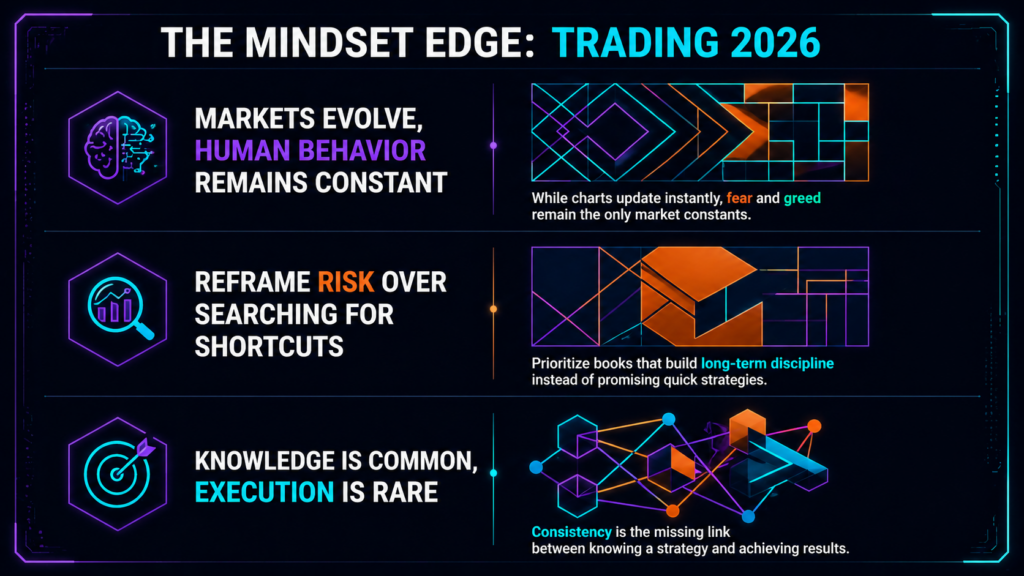 THE MINDSET EDGE: TRADING 2026

MARKETS EVOLVE, HUMAN BEHAVIOR REMAINS CONSTANT

While charts update instantly, fear and greed remain the only market constants.

REFRAME RISK OVER SEARCHING FOR SHORTCUTS

Prioritize books that build long-term discipline instead of promising quick strategies.

KNOWLEDGE IS COMMON, EXECUTION IS RARE

Consistency is the missing link between knowing a strategy and achieving results.